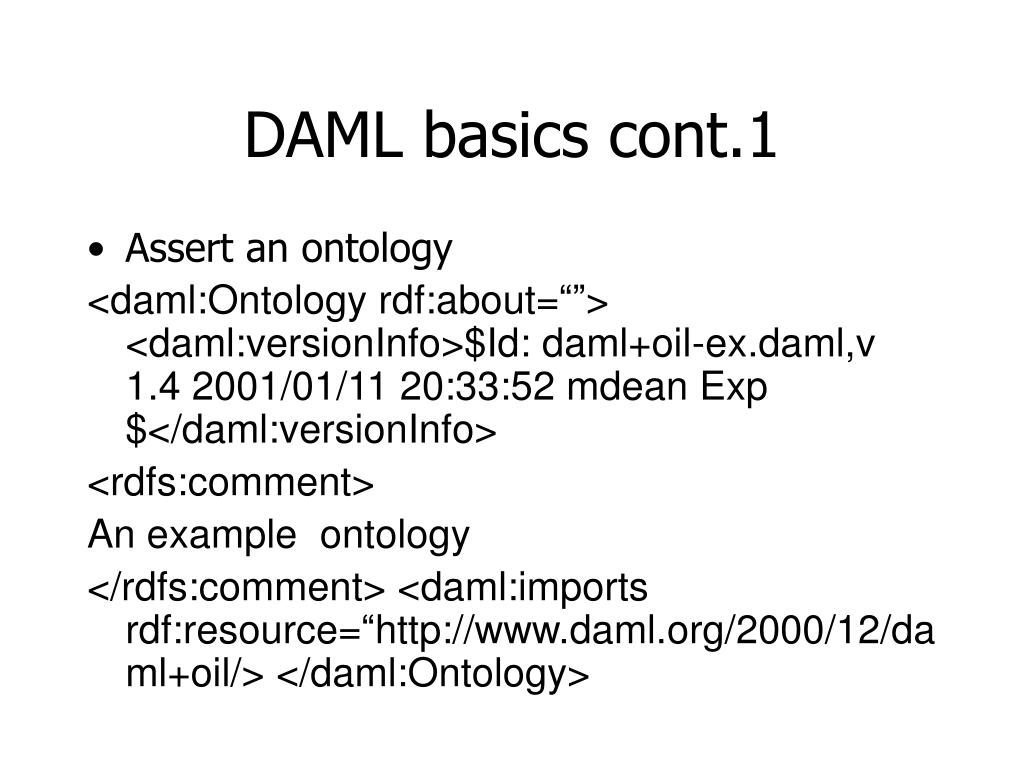 DAML basics cont.1

• Assert an ontology

<daml:Ontology rdf:about=“”> <daml:versionInfo>$Id: daml+oil-ex.daml,v 1.4 2001/01/11 20:33:52 mdean Exp $</daml:versionInfo>

<rdfs:comment>

An example ontology

</rdfs:comment> <daml:imports rdf:resource=“http://www.daml.org/2000/12/daml+oil/> </daml:Ontology>